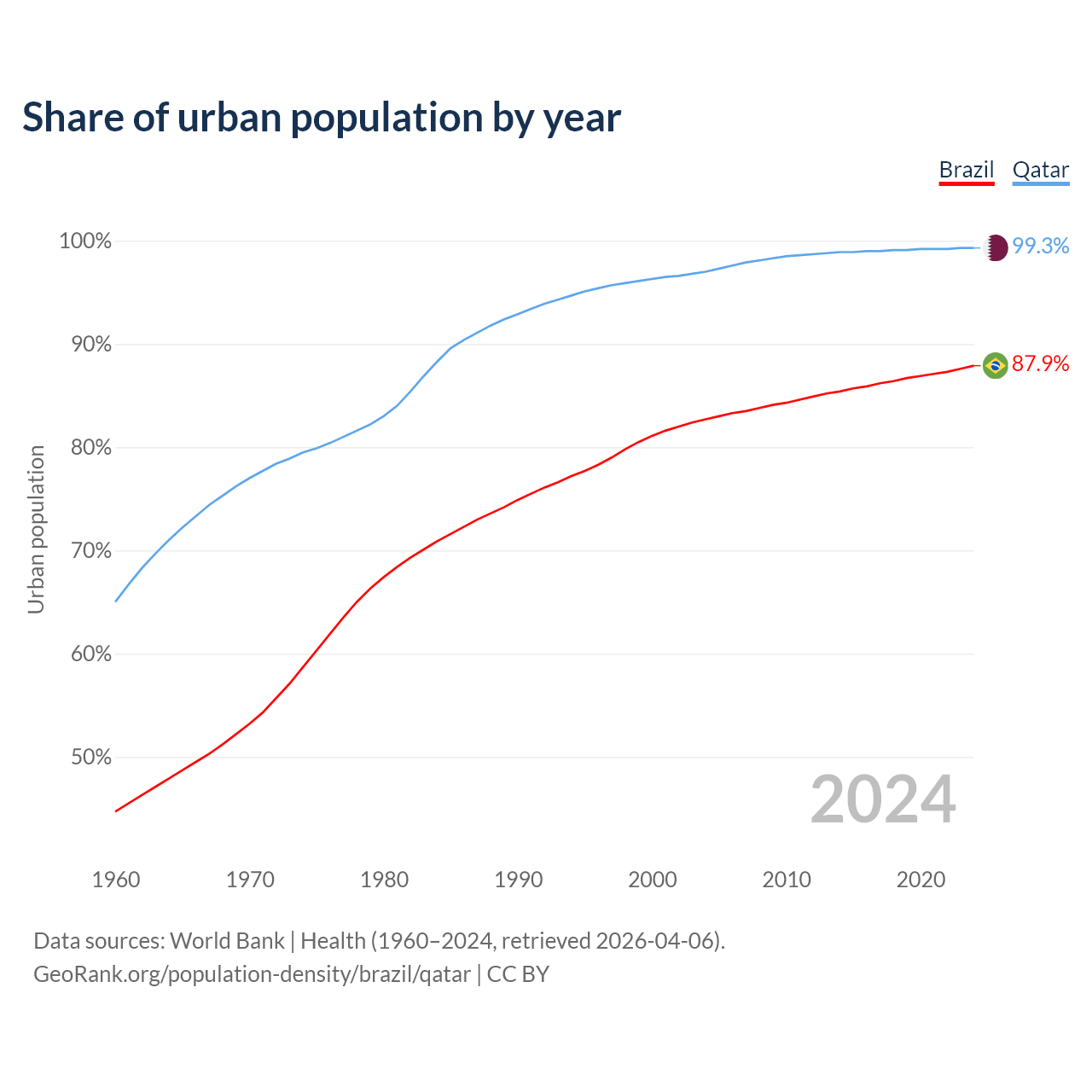 Share of urban population by year

Brazil Qatar

100%
90%
80%
70%
60%
50%

Urban population

99.3%
87.9%

2024

1960 1970 1980 1990 2000 2010 2020

Data sources: World Bank | Health (1960–2024, retrieved 2026-04-06).
GeoRank.org/population-density/brazil/qatar | CC BY